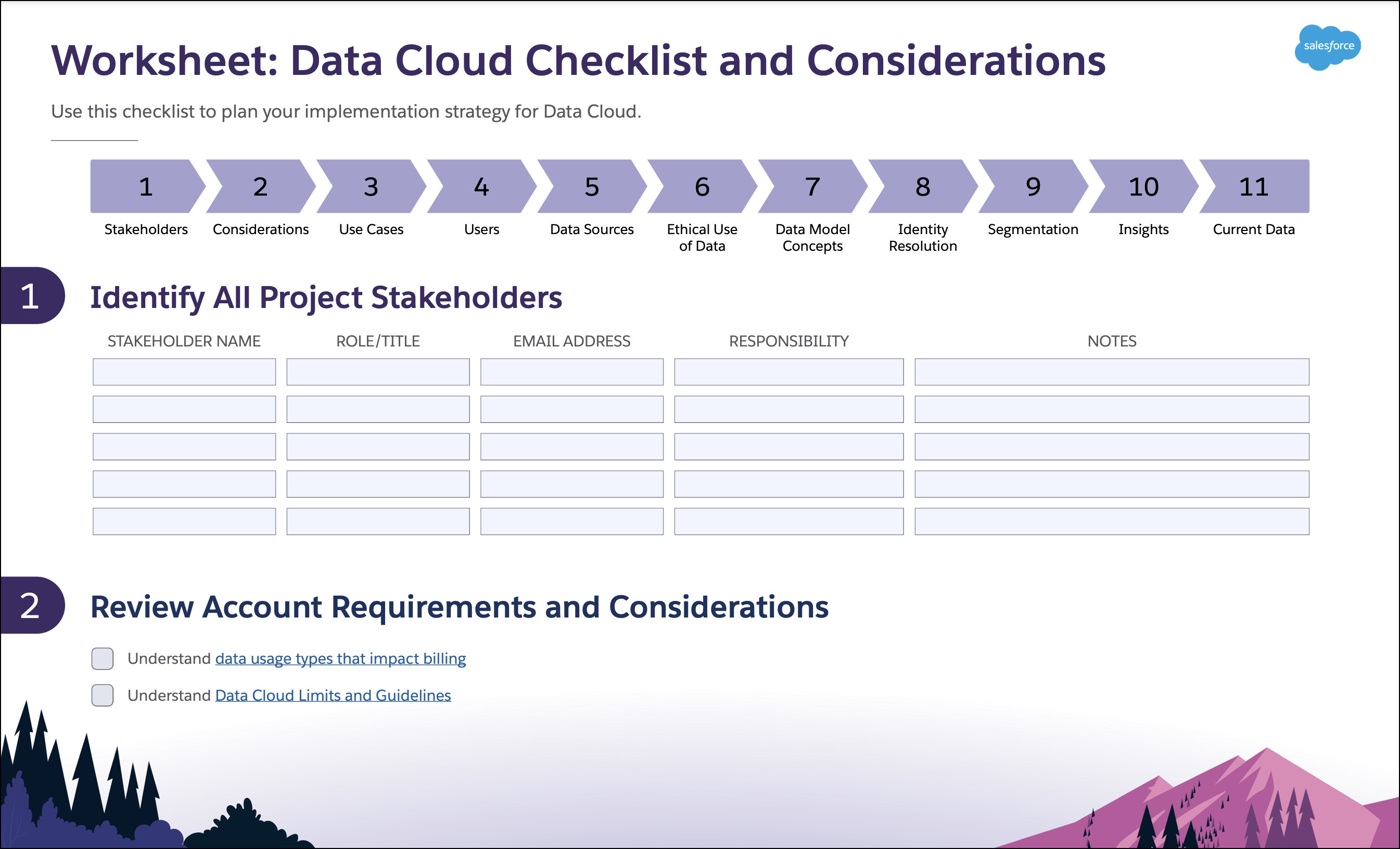 Worksheet: Data Cloud Checklist and Considerations

salesforce

Use this checklist to plan your implementation strategy for Data Cloud.

1 Stakeholders
2 Considerations
3 Use Cases
4 Users
5 Data Sources
6 Ethical Use of Data
7 Data Model Concepts
8 Identity Resolution
9 Segmentation
10 Insights
11 Current Data

1 Identify All Project Stakeholders

| STAKEHOLDER NAME | ROLE/TITLE | EMAIL ADDRESS | RESPONSIBILITY | NOTES |
|---|---|---|---|---|
| | | | | |
| | | | | |
| | | | | |
| | | | | |
| | | | | |

2 Review Account Requirements and Considerations

Understand data usage types that impact billing

Understand Data Cloud Limits and Guidelines